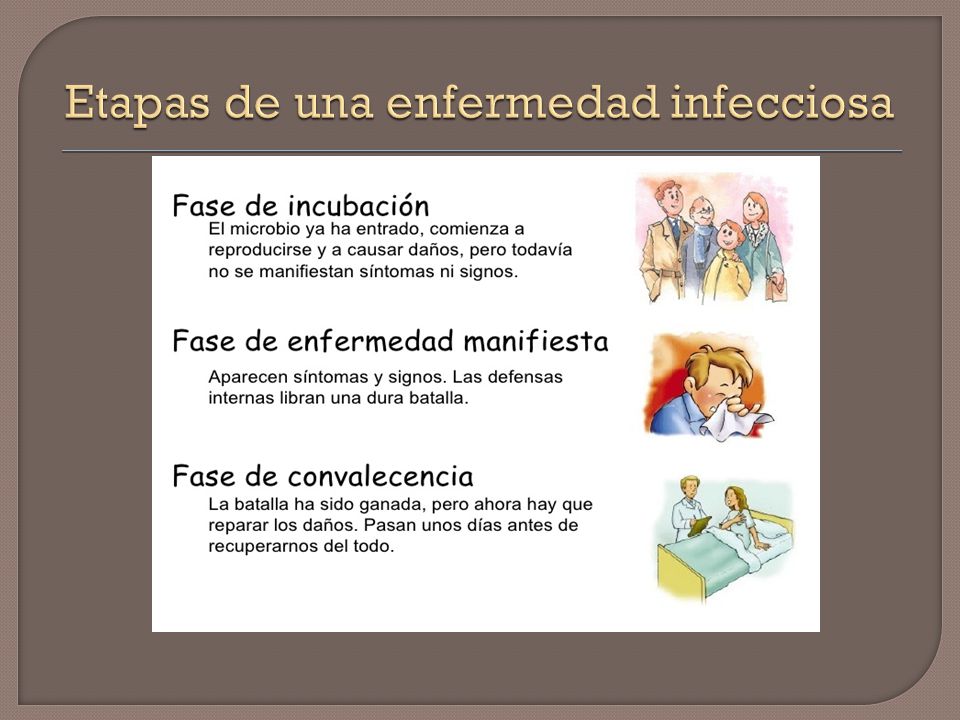 Etapas de una enfermedad infecciosa

Fase de incubación
El microbio ya ha entrado, comienza a reproducirse y a causar daños, pero todavía no se manifiestan síntomas ni signos.

Fase de enfermedad manifiesta
Aparecen síntomas y signos. Las defensas internas libran una dura batalla.

Fase de convalecencia
La batalla ha sido ganada, pero ahora hay que reparar los daños. Pasan unos días antes de recuperarnos del todo.